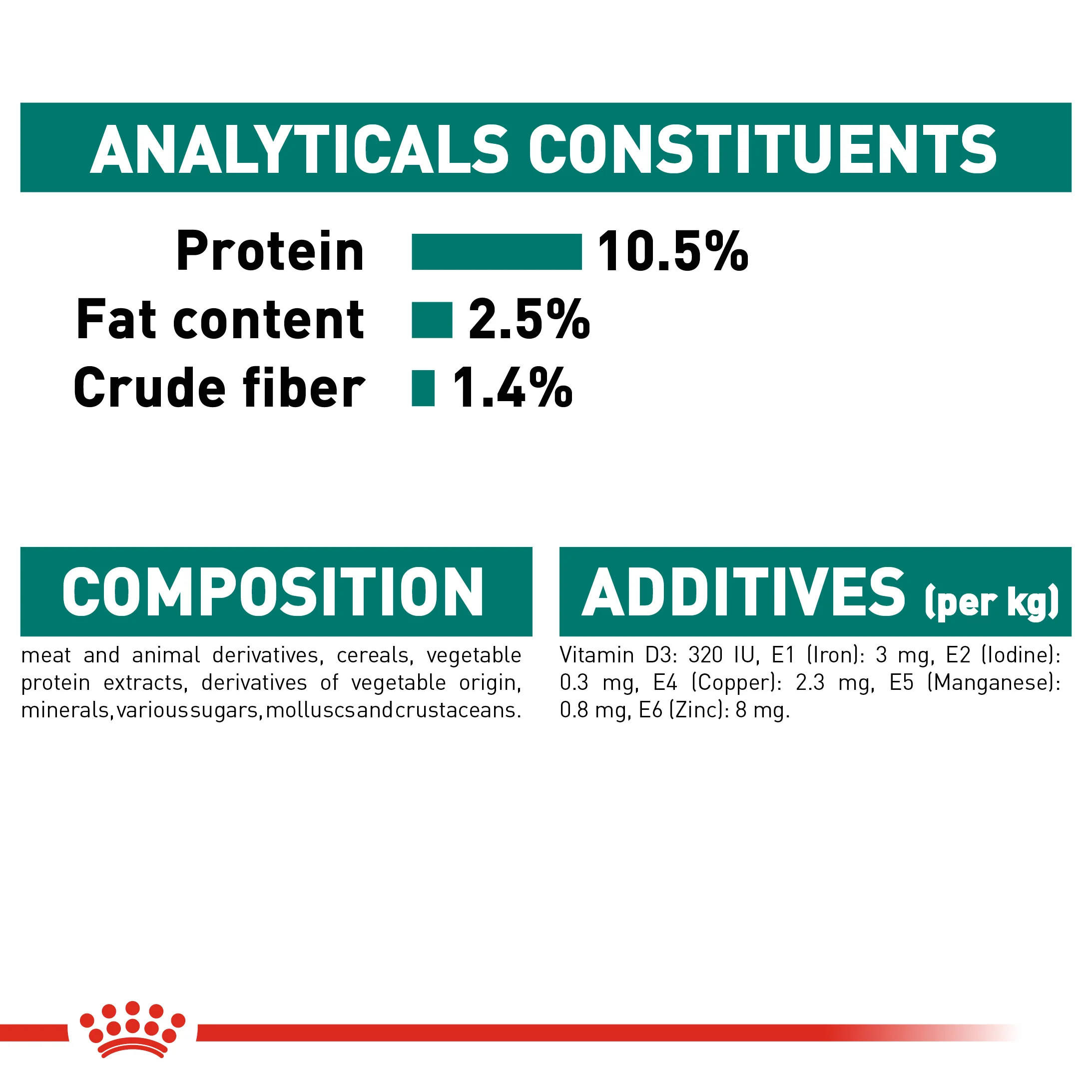 ANALYTICALS CONSTITUENTS

Protein 10.5%
Fat content 2.5%
Crude fiber 1.4%

COMPOSITION

meat and animal derivatives, cereals, vegetable protein extracts, derivatives of vegetable origin, minerals, various sugars, molluscs and crustaceans.

ADDITIVES (per kg)

Vitamin D3: 320 IU, E1 (Iron): 3 mg, E2 (Iodine): 0.3 mg, E4 (Copper): 2.3 mg, E5 (Manganese): 0.8 mg, E6 (Zinc): 8 mg.